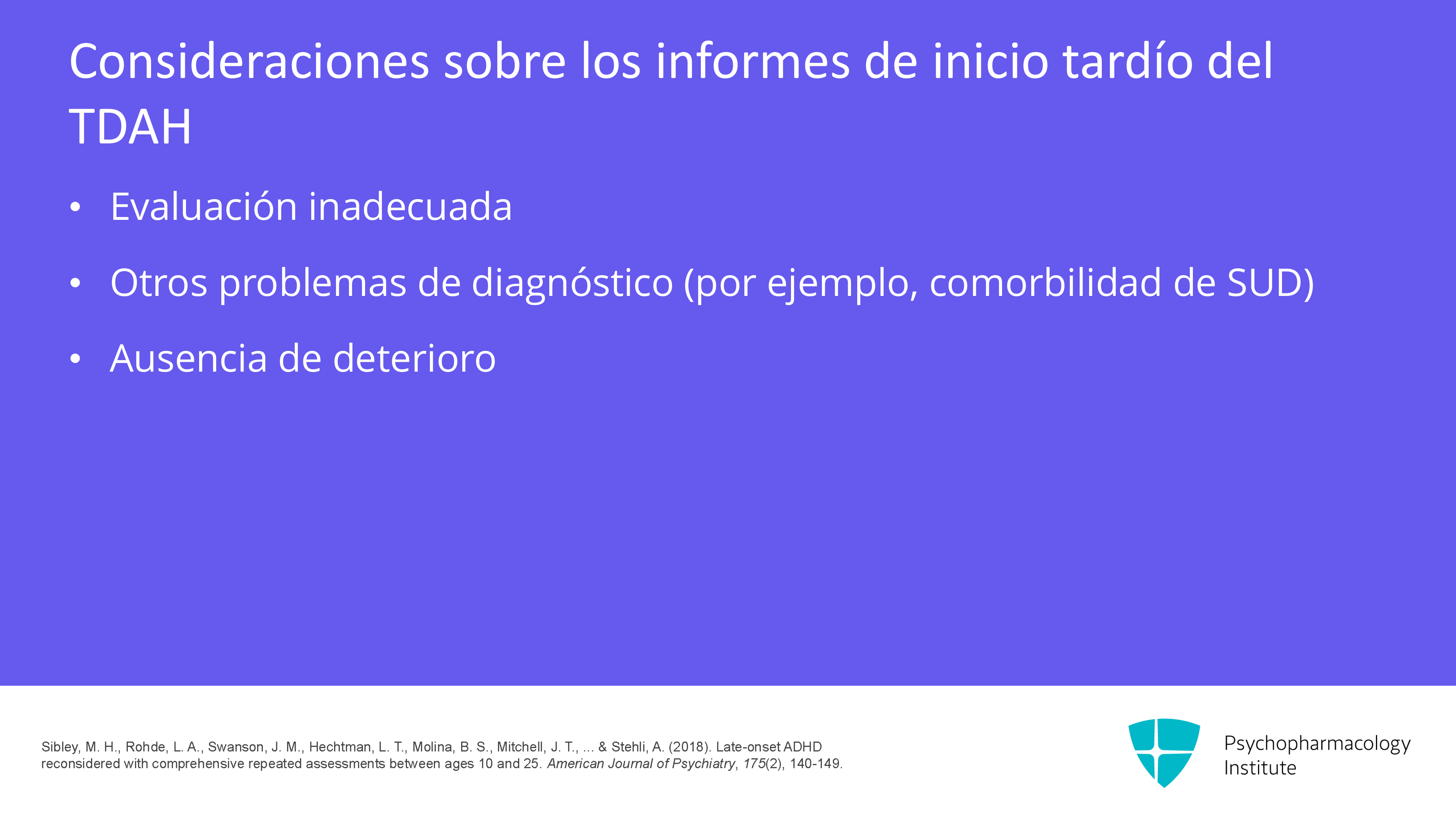 Consideraciones sobre los informes de inicio tardío del TDAH

• Evaluación inadecuada

• Otros problemas de diagnóstico (por ejemplo, comorbilidad de SUD)

• Ausencia de deterioro

Sibley, M. H., Rohde, L. A., Swanson, J. M., Hechtman, L. T., Molina, B. S., Mitchell, J. T., ... & Stehli, A. (2018). Late-onset ADHD reconsidered with comprehensive repeated assessments between ages 10 and 25. American Journal of Psychiatry, 175(2), 140-149.

Psychopharmacology
Institute